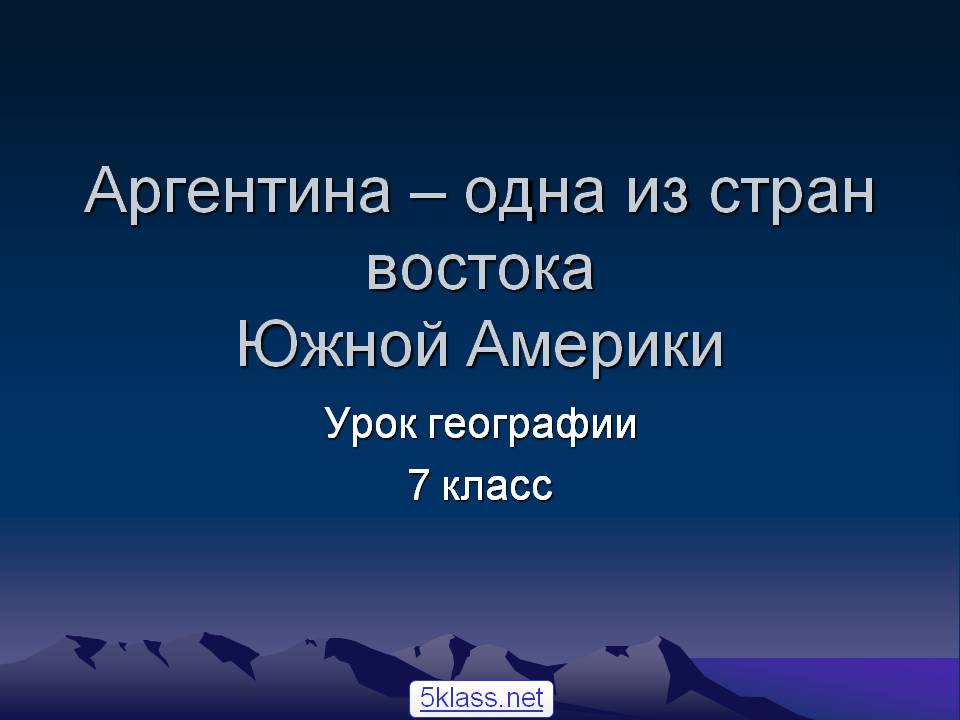 Аргентина – одна из стран востока
Южной Америки

Урок географии
7 класс

5klass.net